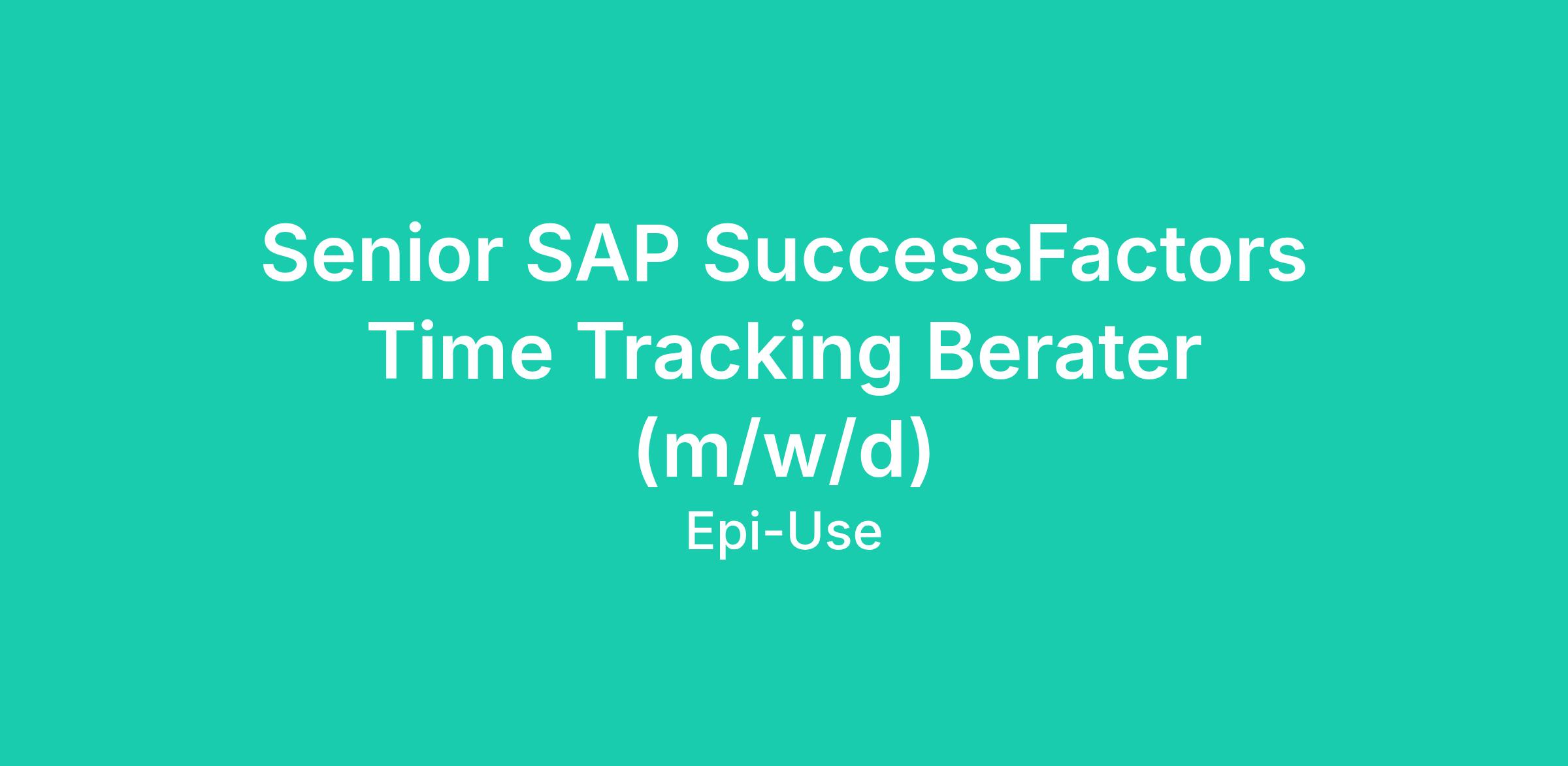 Senior SAP SuccessFactors Time Tracking Berater (m/w/d)

Epi-Use